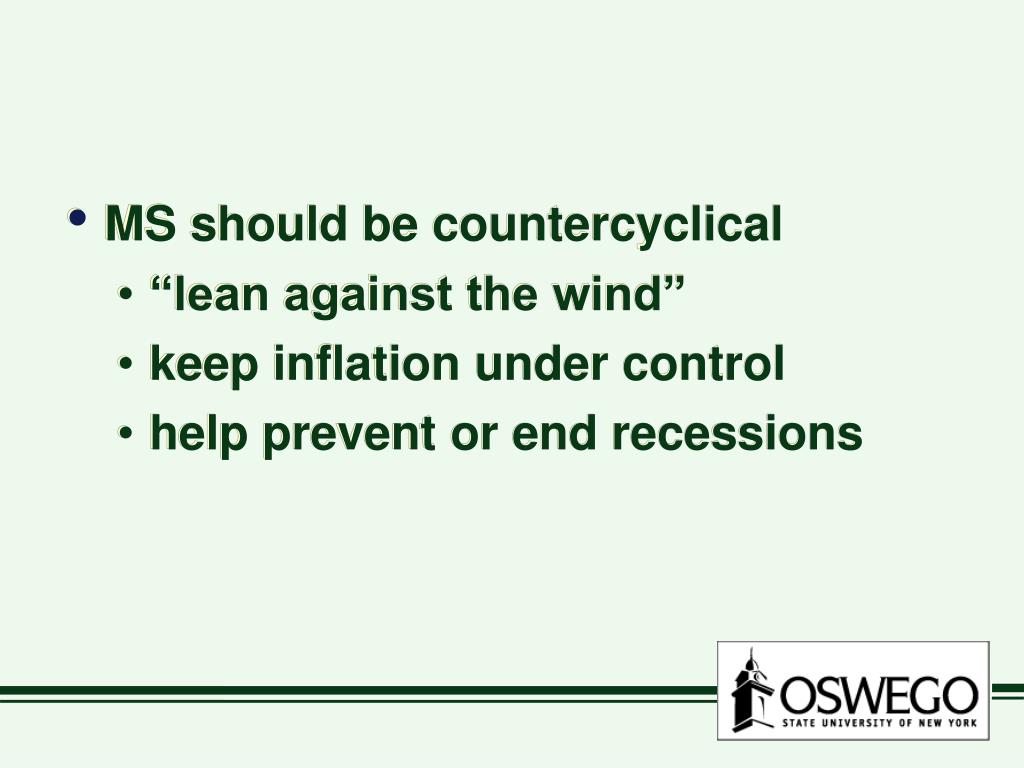 • MS should be countercyclical
• “lean against the wind”
• keep inflation under control
• help prevent or end recessions

OSWEGO
STATE UNIVERSITY OF NEW YORK